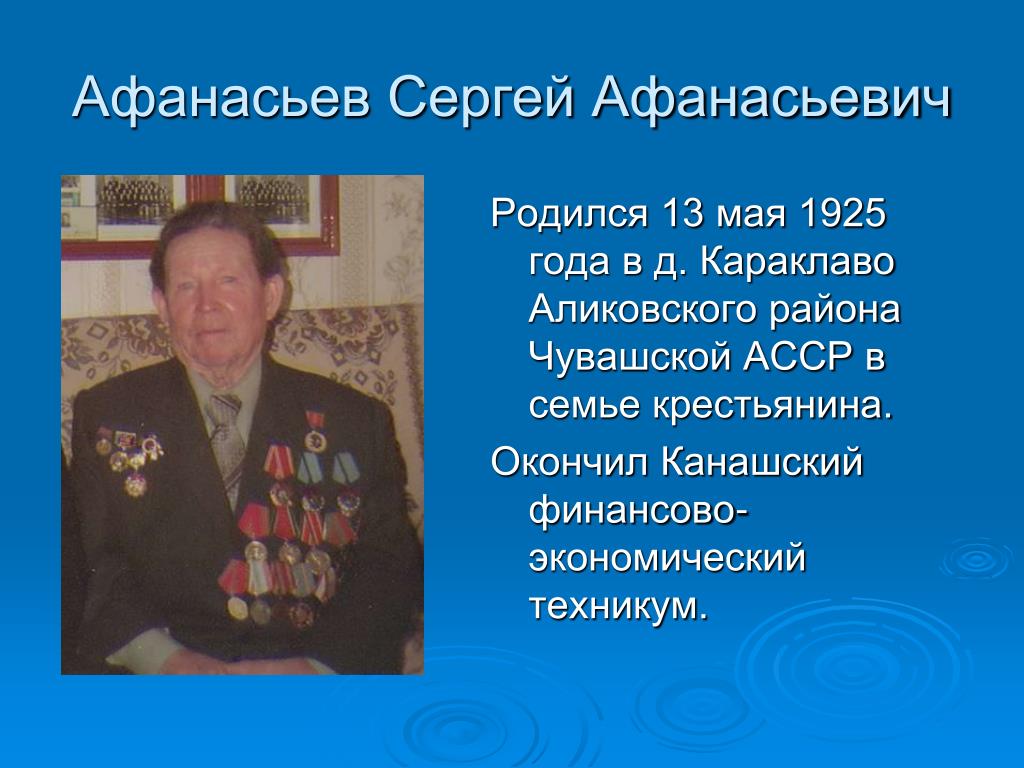 Афанасьев Сергей Афанасьевич

Родился 13 мая 1925 года в д. Караклаво Аликовского района Чувашской АССР в семье крестьянина.

Окончил Канашский финансово-экономический техникум.